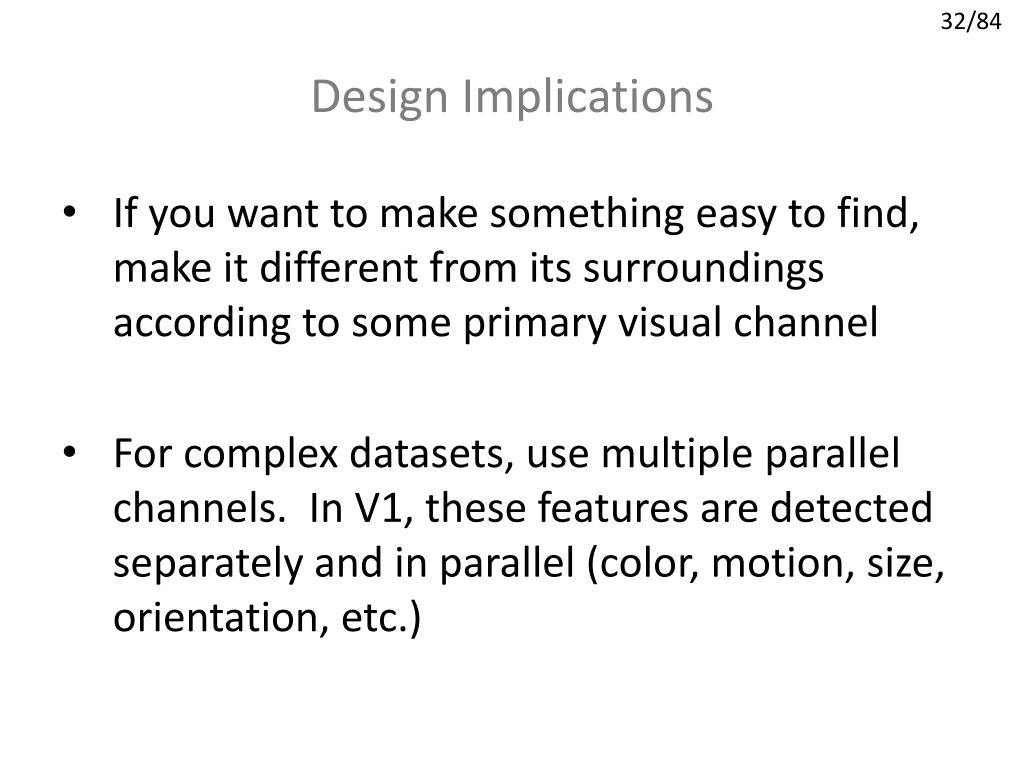 32/84

Design Implications

• If you want to make something easy to find, make it different from its surroundings according to some primary visual channel

• For complex datasets, use multiple parallel channels. In V1, these features are detected separately and in parallel (color, motion, size, orientation, etc.)